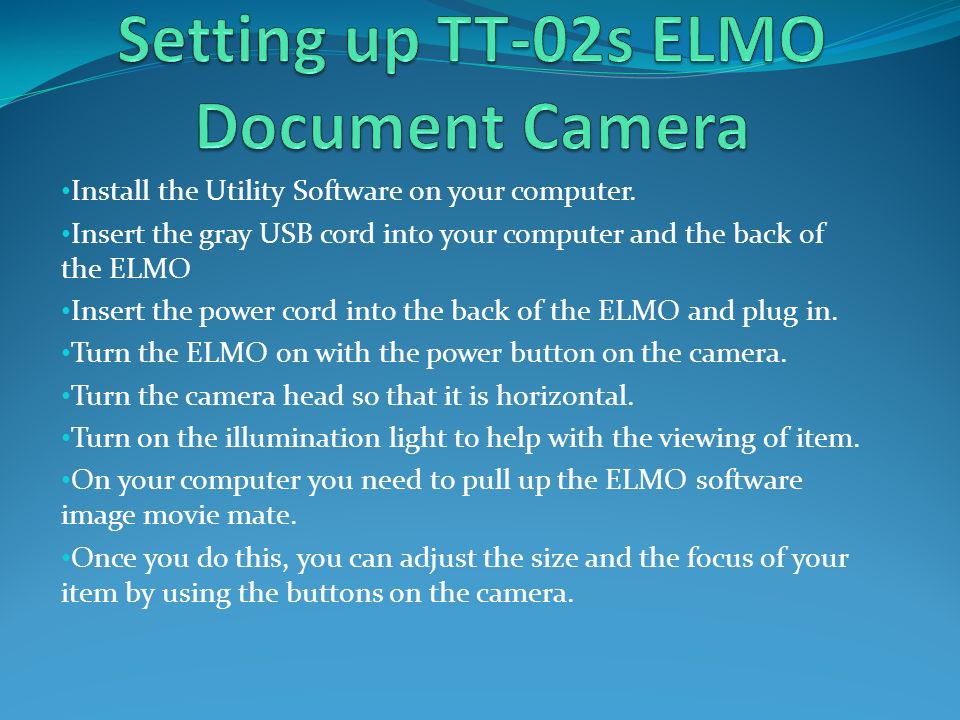 Setting up TT-02s ELMO Document Camera

•Install the Utility Software on your computer.

•Insert the gray USB cord into your computer and the back of the ELMO

•Insert the power cord into the back of the ELMO and plug in.

•Turn the ELMO on with the power button on the camera.

•Turn the camera head so that it is horizontal.

•Turn on the illumination light to help with the viewing of item.

•On your computer you need to pull up the ELMO software image movie mate.

•Once you do this, you can adjust the size and the focus of your item by using the buttons on the camera.